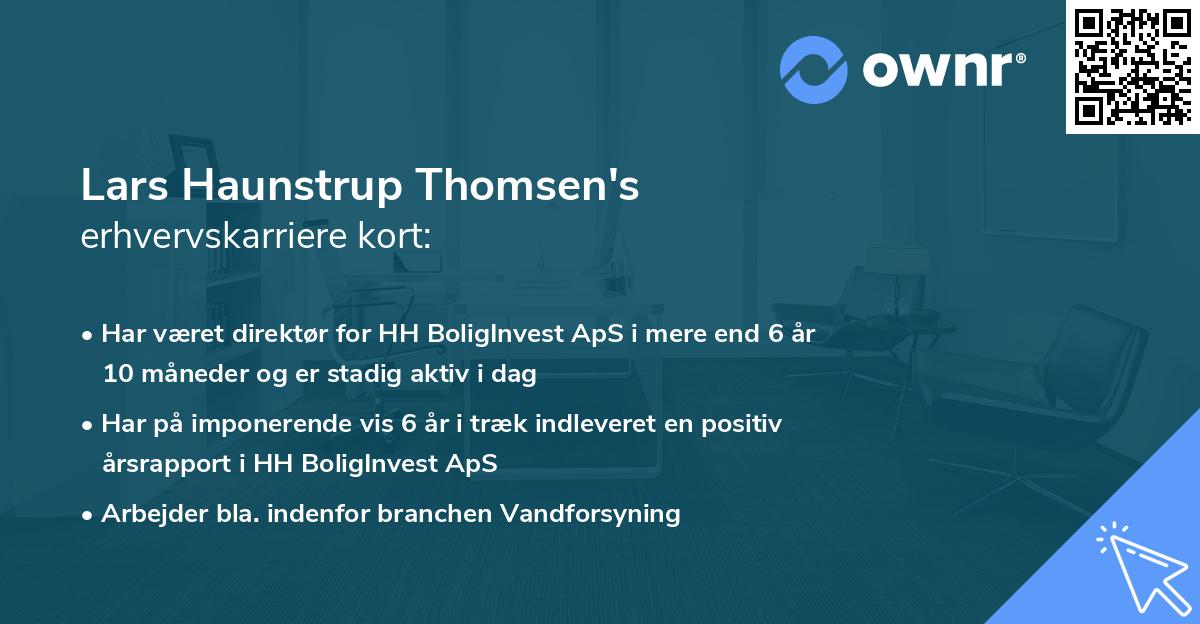 ownr®

Lars Haunstrup Thomsen's
erhvervskarriere kort:

• Har været direktør for HH BoligInvest ApS i mere end 6 år 10 måneder og er stadig aktiv i dag

• Har på imponerende vis 6 år i træk indleveret en positiv årsrapport i HH BoligInvest ApS

• Arbejder bla. indenfor branchen Vandforsyning